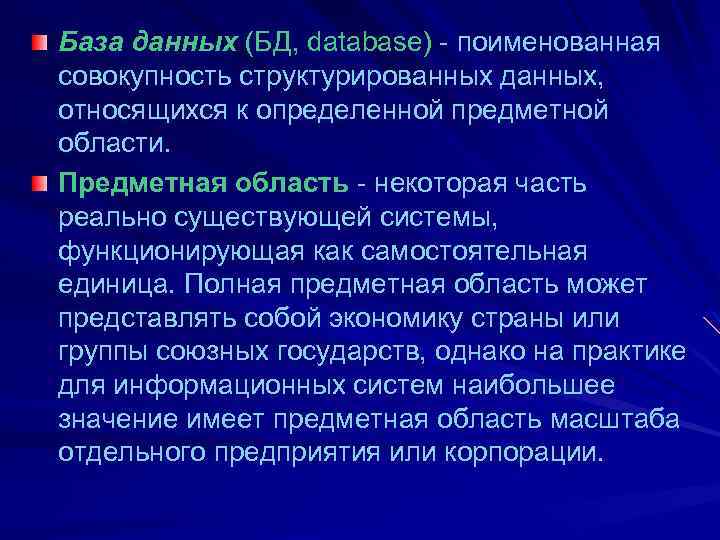 База данных (БД, database) - поименованная совокупность структурированных данных, относящихся к определенной предметной области.

Предметная область - некоторая часть реально существующей системы, функционирующая как самостоятельная единица. Полная предметная область может представлять собой экономику страны или группы союзных государств, однако на практике для информационных систем наибольшее значение имеет предметная область масштаба отдельного предприятия или корпорации.